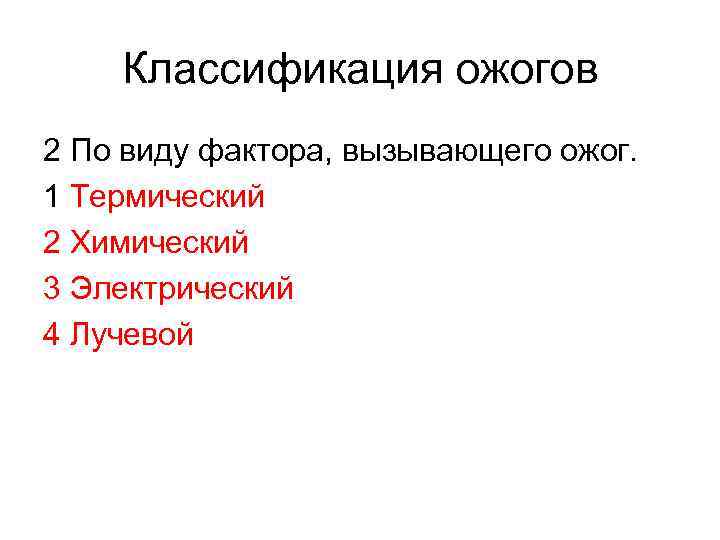 Классификация ожогов

2 По виду фактора, вызывающего ожог.

1 Термический

2 Химический

3 Электрический

4 Лучевой